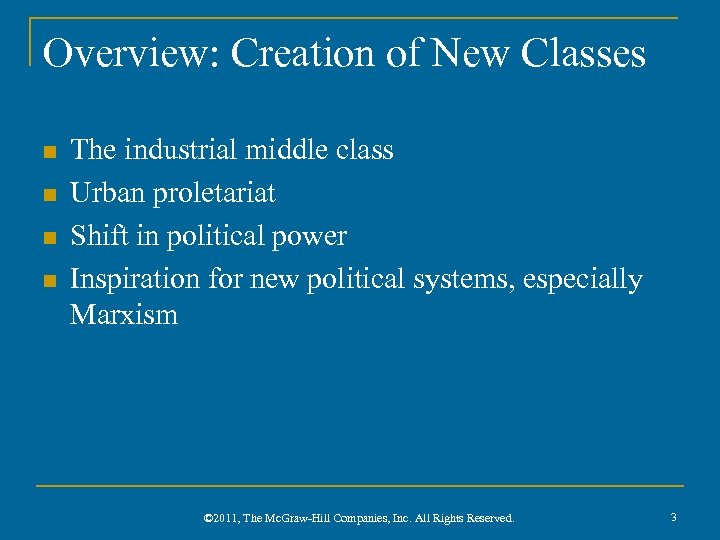 Overview: Creation of New Classes

- The industrial middle class
- Urban proletariat
- Shift in political power
- Inspiration for new political systems, especially Marxism

©2011, The McGraw-Hill Companies, Inc. All Rights Reserved.

3